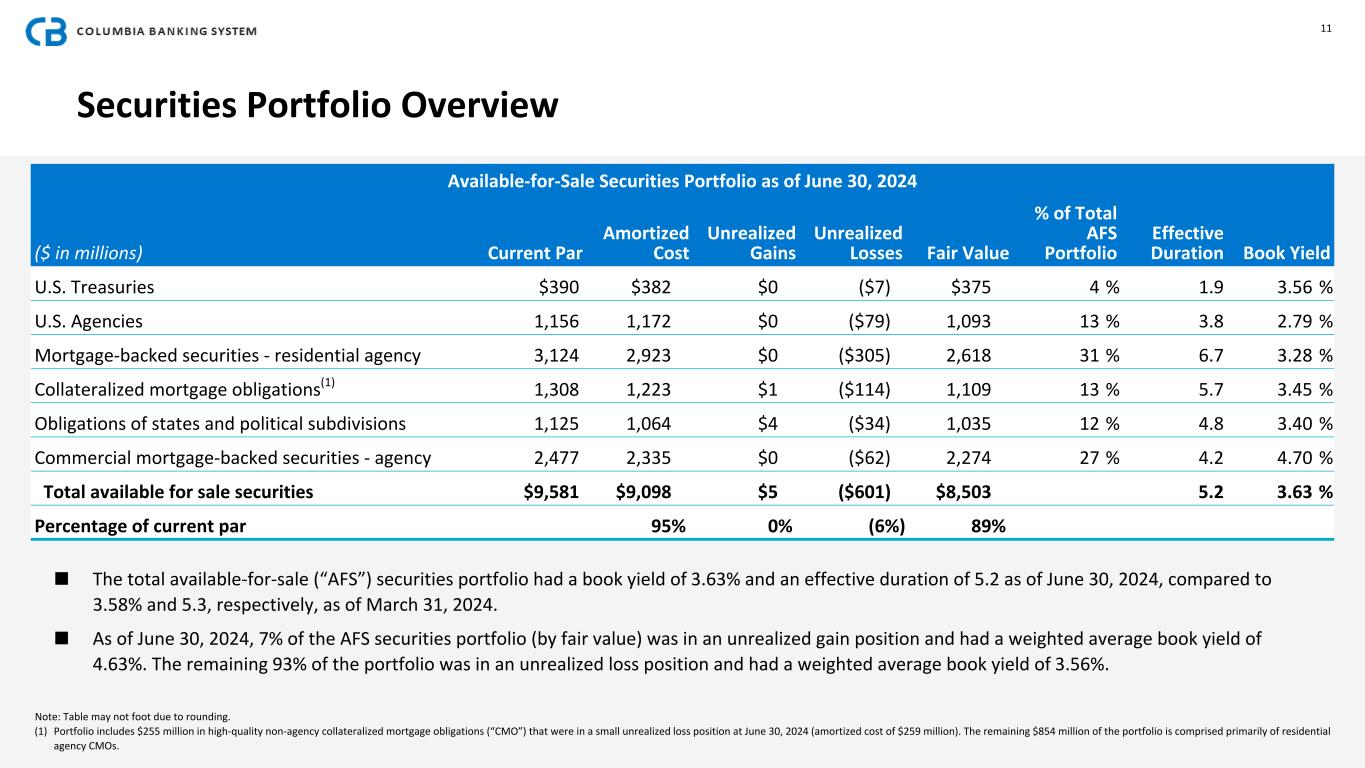 COLUMBIA BANKING SYSTEM

11

Securities Portfolio Overview

Available-for-Sale Securities Portfolio as of June 30, 2024

| ($ in millions) | Current Par | Amortized Cost | Unrealized Gains | Unrealized Losses | Fair Value | % of Total AFS Portfolio | Effective Duration | Book Yield |
|---|---|---|---|---|---|---|---|---|
| U.S. Treasuries | $390 | $382 | $0 | ($7) | $375 | 4 % | 1.9 | 3.56 % |
| U.S. Agencies | 1,156 | 1,172 | $0 | ($79) | 1,093 | 13 % | 3.8 | 2.79 % |
| Mortgage-backed securities - residential agency | 3,124 | 2,923 | $0 | ($305) | 2,618 | 31 % | 6.7 | 3.28 % |
| Collateralized mortgage obligations$^{(1)}$ | 1,308 | 1,223 | $1 | ($114) | 1,109 | 13 % | 5.7 | 3.45 % |
| Obligations of states and political subdivisions | 1,125 | 1,064 | $4 | ($34) | 1,035 | 12 % | 4.8 | 3.40 % |
| Commercial mortgage-backed securities - agency | 2,477 | 2,335 | $0 | ($62) | 2,274 | 27 % | 4.2 | 4.70 % |
| Total available for sale securities | $9,581 | $9,098 | $5 | ($601) | $8,503 | | 5.2 | 3.63 % |
| Percentage of current par | | 95% | 0% | (6%) | 89% | | | |

■ The total available-for-sale (“AFS”) securities portfolio had a book yield of 3.63% and an effective duration of 5.2 as of June 30, 2024, compared to 3.58% and 5.3, respectively, as of March 31, 2024.

■ As of June 30, 2024, 7% of the AFS securities portfolio (by fair value) was in an unrealized gain position and had a weighted average book yield of 4.63%. The remaining 93% of the portfolio was in an unrealized loss position and had a weighted average book yield of 3.56%.

Note: Table may not foot due to rounding.
(1) Portfolio includes $255 million in high-quality non-agency collateralized mortgage obligations (“CMO”) that were in a small unrealized loss position at June 30, 2024 (amortized cost of $259 million). The remaining $854 million of the portfolio is comprised primarily of residential agency CMOs.